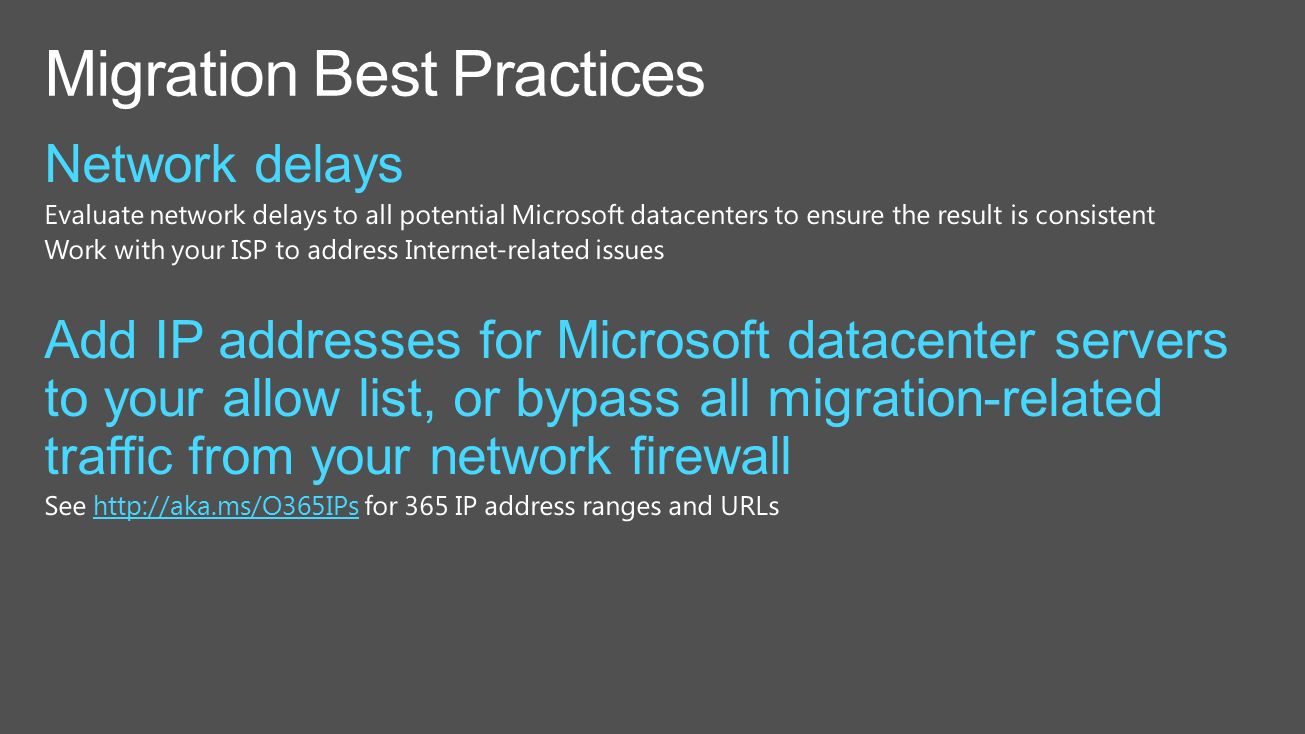 Migration Best Practices

Network delays

Evaluate network delays to all potential Microsoft datacenters to ensure the result is consistent
Work with your ISP to address Internet-related issues

Add IP addresses for Microsoft datacenter servers to your allow list, or bypass all migration-related traffic from your network firewall

See http://aka.ms/O365IPs for 365 IP address ranges and URLs